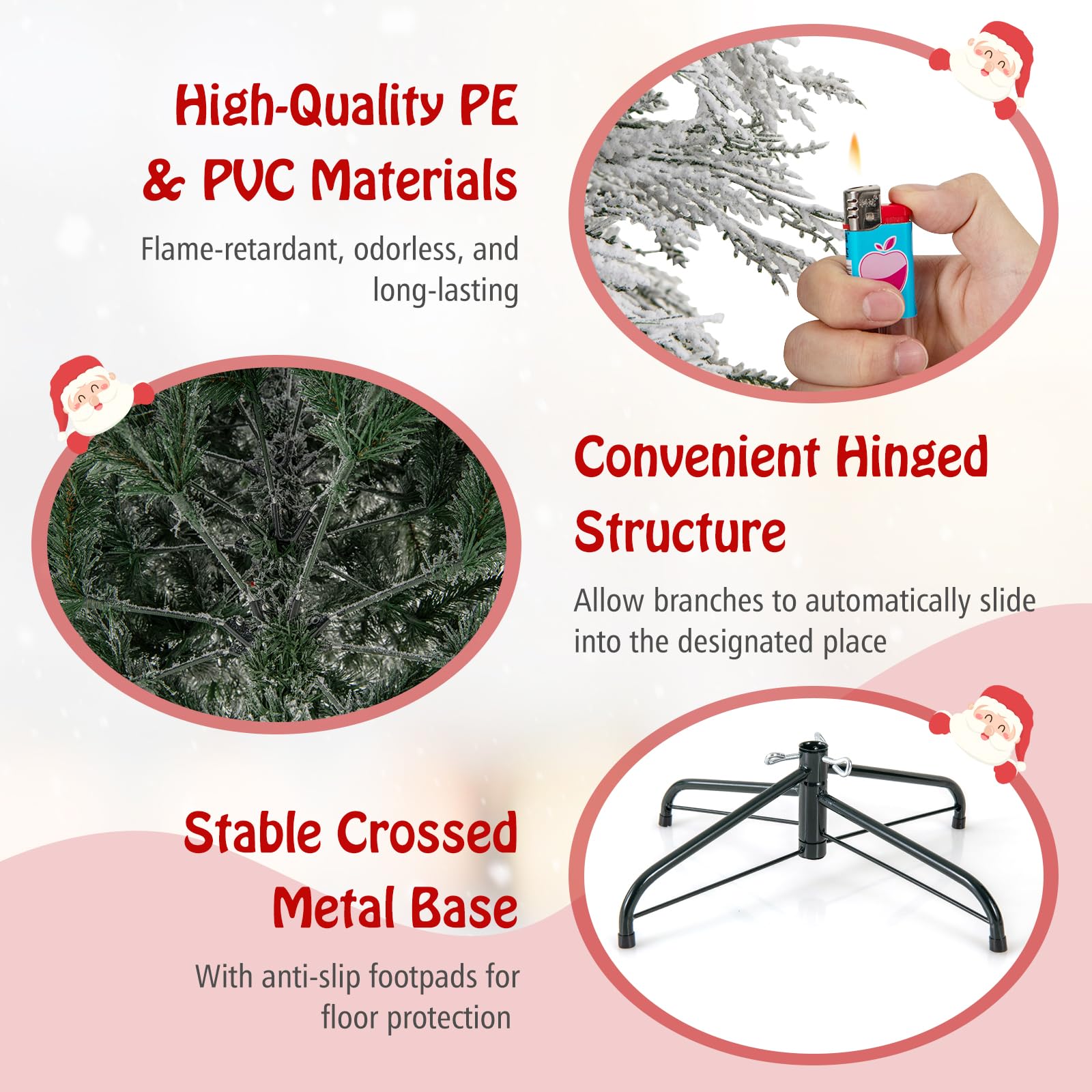 High-Quality PE & PVC Materials

Flame-retardant, odorless, and long-lasting

Convenient Hinged Structure

Allow branches to automatically slide into the designated place

Stable Crossed Metal Base

With anti-slip footpads for floor protection